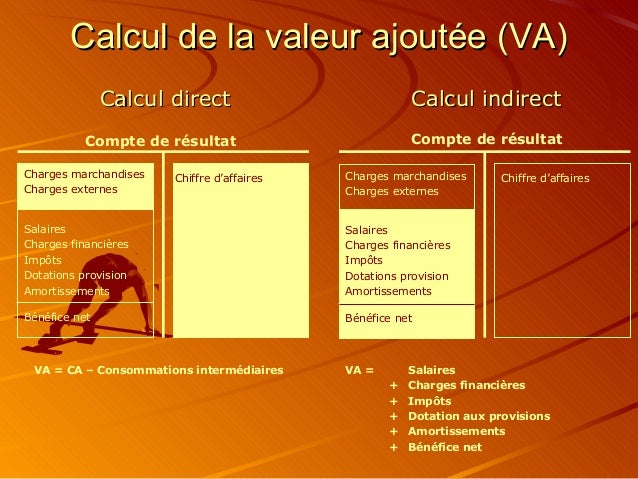 Calcul de la valeur ajoutée (VA)

Calcul direct

Compte de résultat

Charges marchandises
Charges externes

Salaires
Charges financières
Impôts
Dotations provision
Amortissements

Bénéfice net

Chiffre d'affaires

VA = CA – Consommations intermédiaires

Calcul indirect

Compte de résultat

Charges marchandises
Charges externes

Salaires
Charges financières
Impôts
Dotations provision
Amortissements

Bénéfice net

Chiffre d'affaires

VA = Salaires
+ Charges financières
+ Impôts
+ Dotation aux provisions
+ Amortissements
+ Bénéfice net